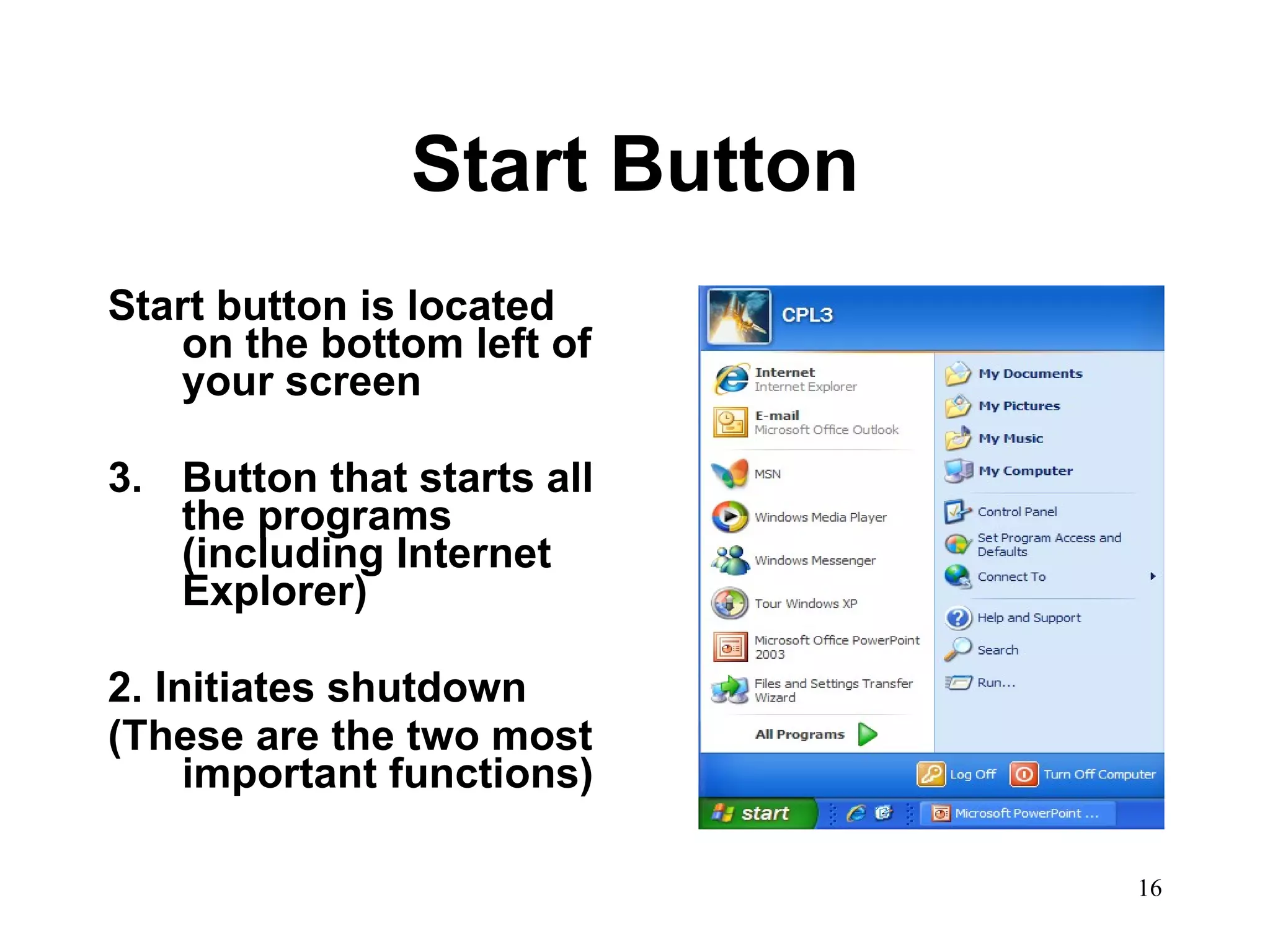 Start Button

Start button is located on the bottom left of your screen

3. Button that starts all the programs (including Internet Explorer)

2. Initiates shutdown
(These are the two most important functions)

CPL3

Internet
Internet Explorer

E-mail
Microsoft Office Outlook

MSN

Windows Media Player

Windows Messenger

Tour Windows XP

Microsoft Office PowerPoint 2003

Files and Settings Transfer Wizard

All Programs

My Documents

My Pictures

My Music

My Computer

Control Panel

Set Program Access and Defaults

Connect To

Help and Support

Search

Run...

Log Off

Turn Off Computer

start

Microsoft PowerPoint ...

16